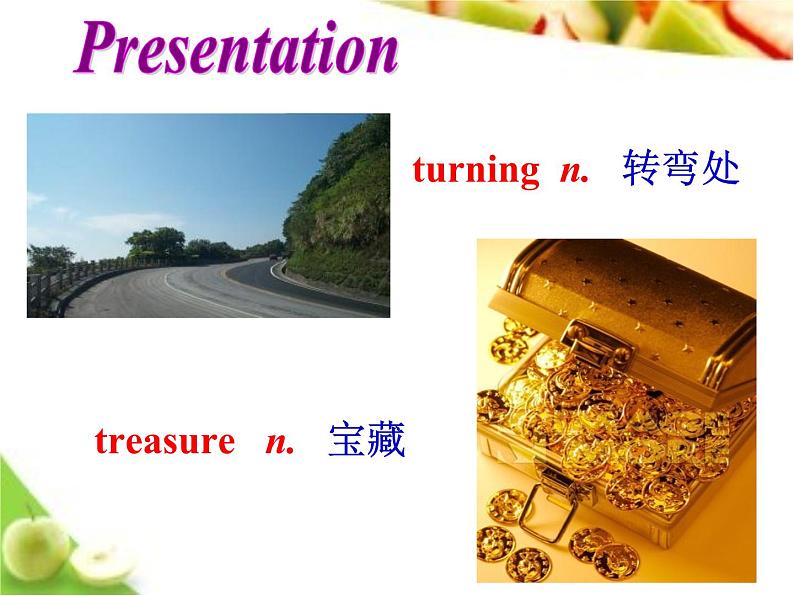 Presentation

turning n. 转弯处

treasure n. 宝藏